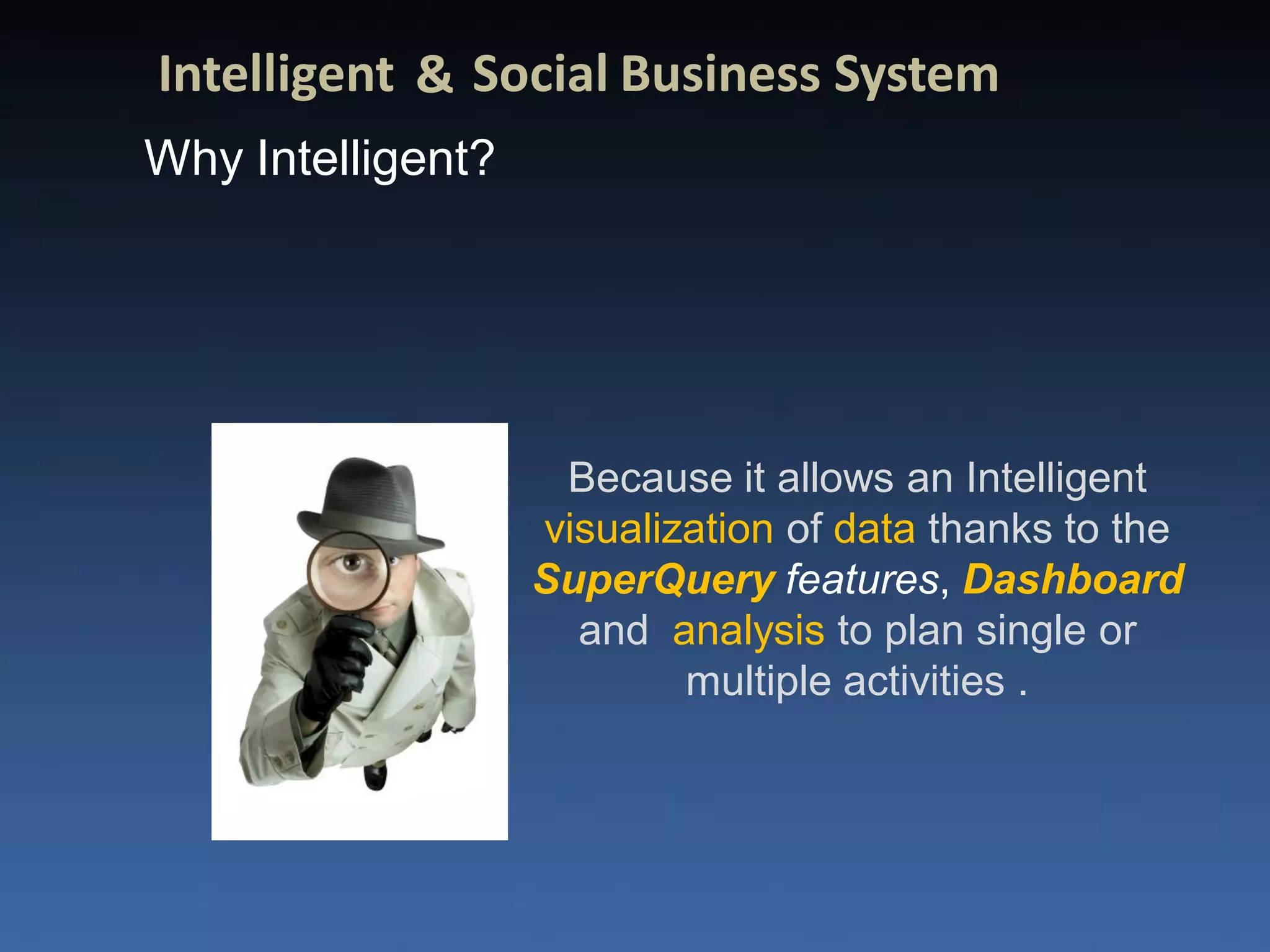 Intelligent & Social Business System

Why Intelligent?

Because it allows an Intelligent visualization of data thanks to the SuperQuery features, Dashboard and analysis to plan single or multiple activities .